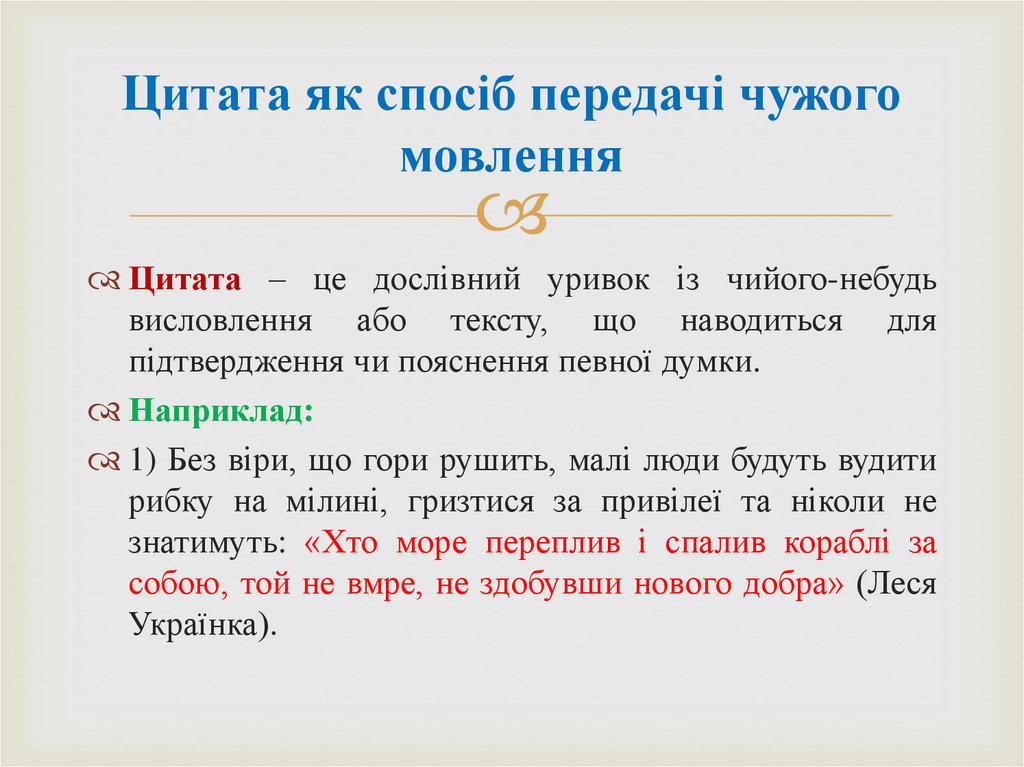 Цитата як спосіб передачі чужого мовлення

Цитата – це дослівний уривок із чийого-небудь висловлення або тексту, що наводиться для підтвердження чи пояснення певної думки.

Наприклад:

1) Без віри, що гори рушить, малі люди будуть вудити рибку на мілині, гризтися за привілеї та ніколи не знатимуть: «Хто море переплив і спалив кораблі за собою, той не вмре, не здобувши нового добра» (Леся Українка).